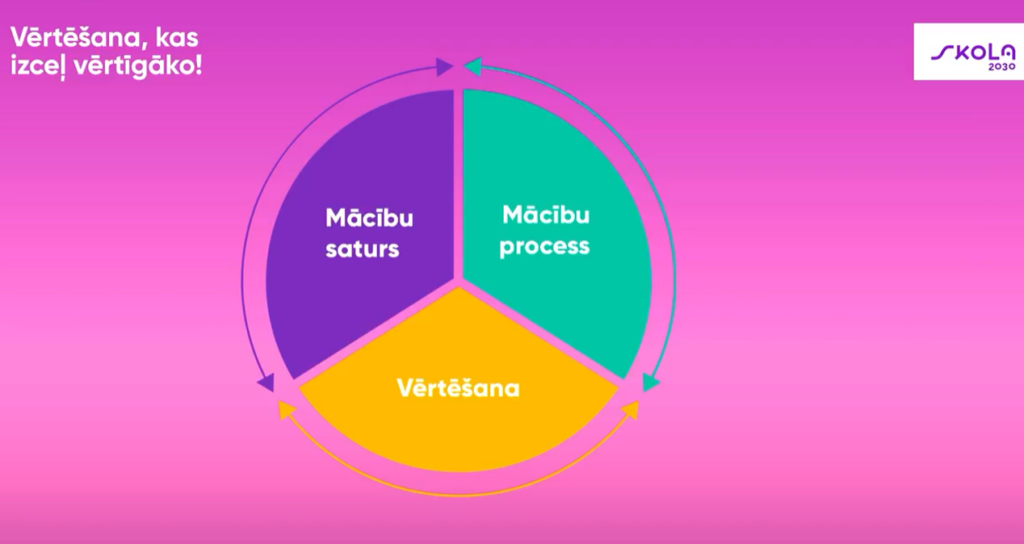 Vērtēšana, kas izceļ vērtīgāko!

SKOLA 2030

Mācību saturs

Mācību process

Vērtēšana